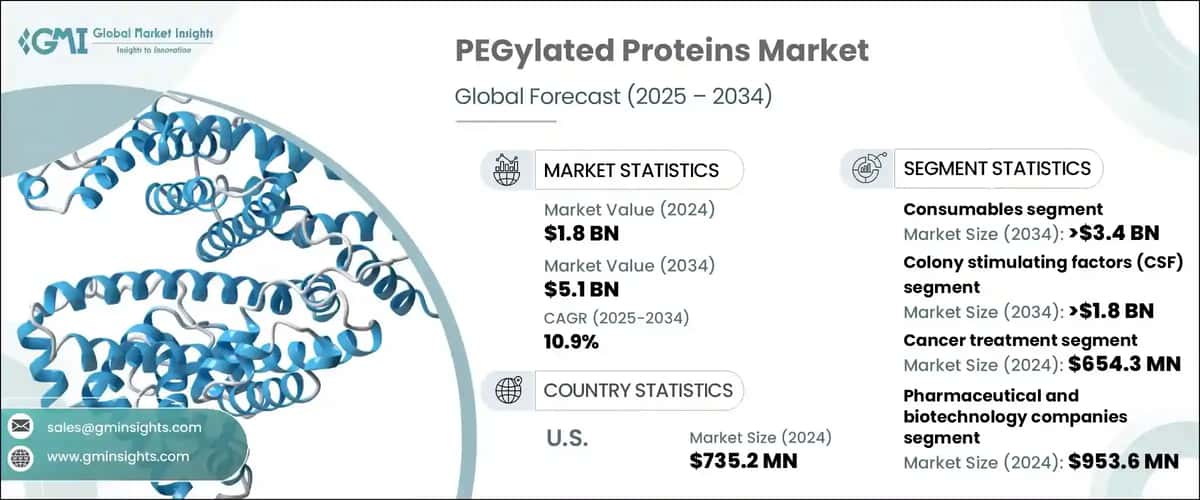 GMI Global Market Insights
Insights to Innovation

PEGylated Proteins Market
Global Forecast (2025 – 2034)

MARKET STATISTICS
Market Value (2024)
$1.8 BN
Market Value (2034)
$5.1 BN
CAGR (2025-2034)
10.9%

COUNTRY STATISTICS
U.S.
Market Size (2024)
$735.2 MN

SEGMENT STATISTICS
Consumables segment
Market Size (2034): >$3.4 BN
Colony stimulating factors (CSF) segment
Market Size (2034): >$1.8 BN
Cancer treatment segment
Market Size (2024): $654.3 MN
Pharmaceutical and biotechnology companies segment
Market Size (2024): $953.6 MN

sales@gminsights.com
www.gminsights.com